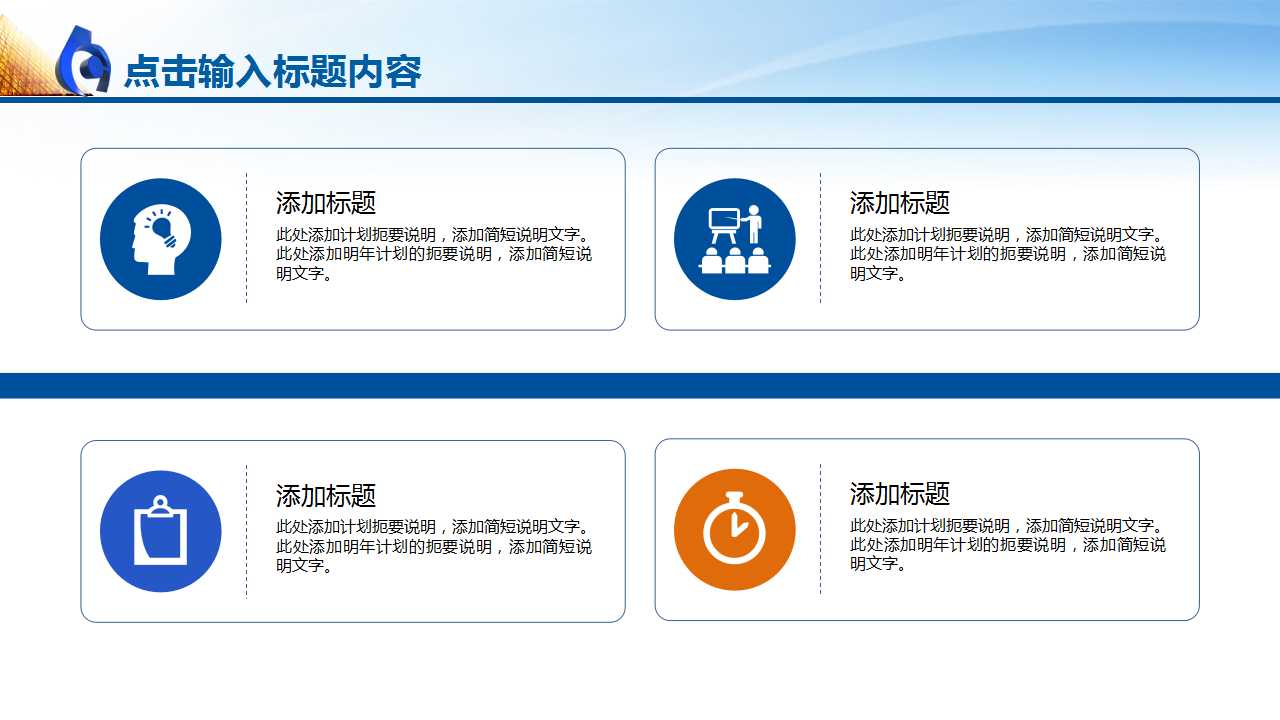 点击输入标题内容

添加标题
此处添加计划扼要说明，添加简短说明文字。此处添加明年计划的扼要说明，添加简短说明文字。

添加标题
此处添加计划扼要说明，添加简短说明文字。此处添加明年计划的扼要说明，添加简短说明文字。

添加标题
此处添加计划扼要说明，添加简短说明文字。此处添加明年计划的扼要说明，添加简短说明文字。

添加标题
此处添加计划扼要说明，添加简短说明文字。此处添加明年计划的扼要说明，添加简短说明文字。